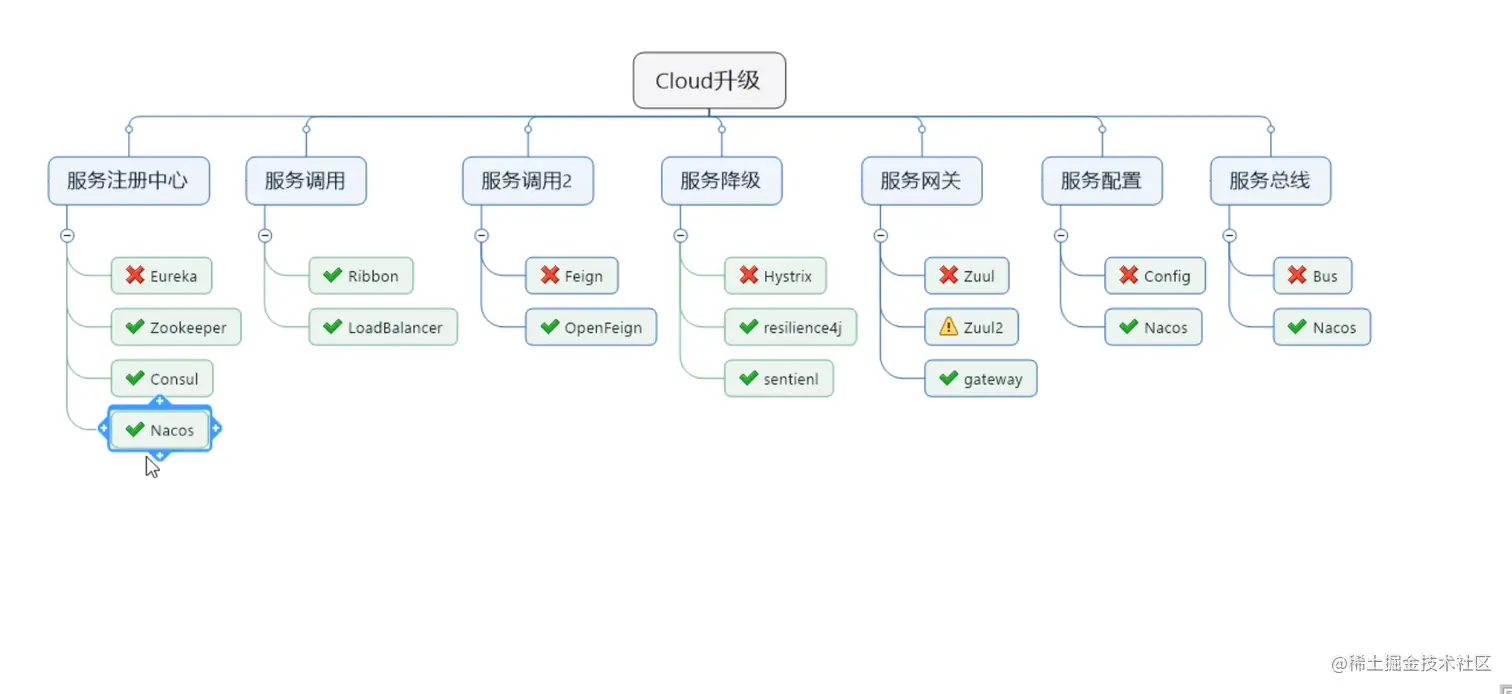 Cloud升级

服务注册中心
Eureka
Zookeeper
Consul
Nacos

服务调用
Ribbon
LoadBalancer

服务调用2
Feign
OpenFeign

服务降级
Hystrix
resilience4j
sentienl

服务网关
Zuul
Zuul2
gateway

服务配置
Config
Nacos

服务总线
Bus
Nacos

@稀土掘金技术社区